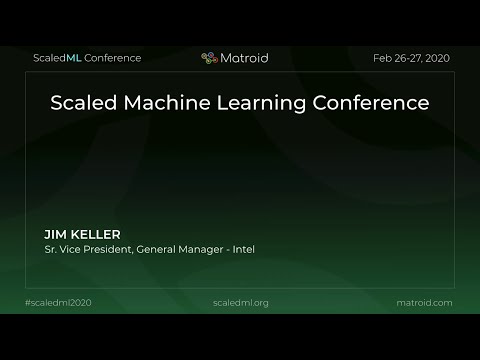 ScaledML Conference
Matroid
Feb 26-27, 2020

Scaled Machine Learning Conference

JIM KELLER
Sr. Vice President, General Manager - Intel

#scaledml2020
scaledml.org
matroid.com